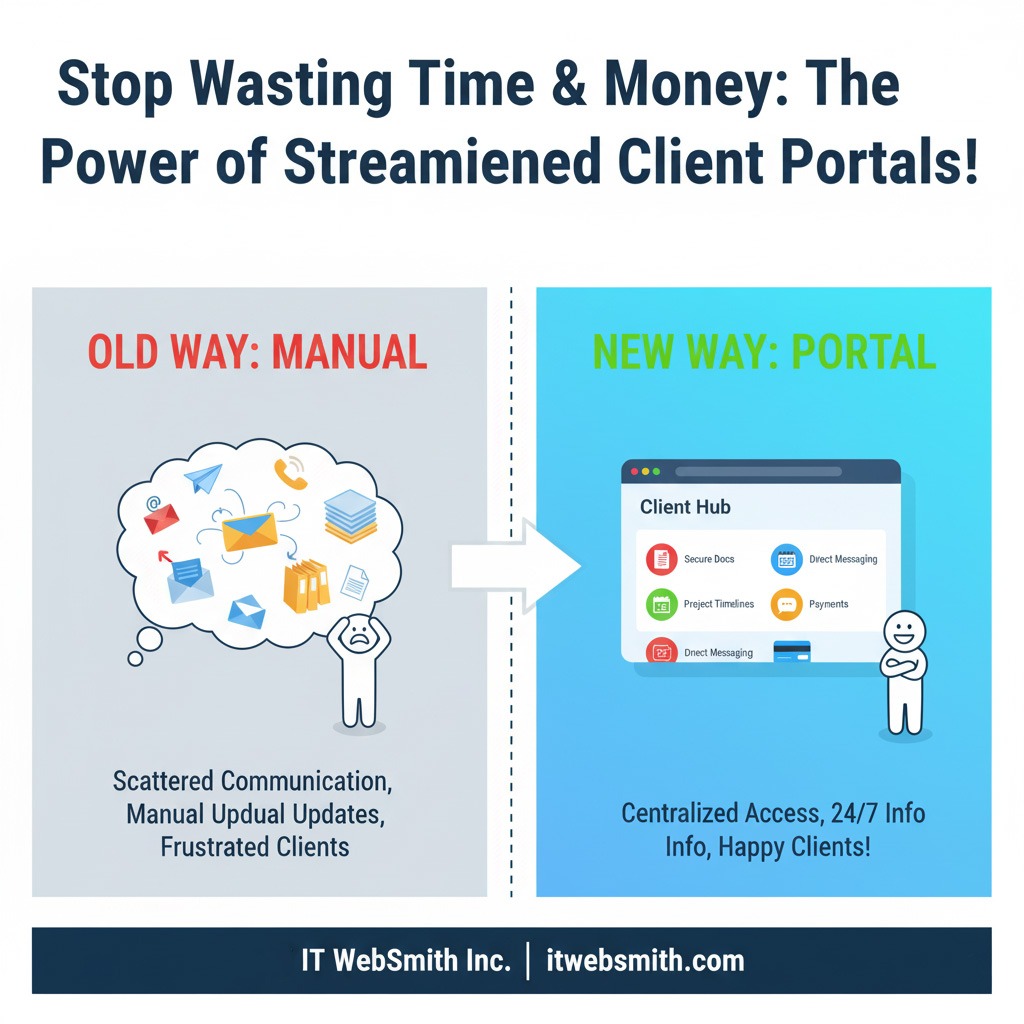 Stop Wasting Time & Money: The Power of Streamiened Client Portals!

OLD WAY: MANUAL

Scattered Communication, Manual Updual Updates, Frustrated Clients

NEW WAY: PORTAL

Client Hub

Secure Docs
Drect Messaging
Preject Timelines
Psyments
Dnect Messaging

Centralized Access, 24/7 Info Info, Happy Clients!

IT WebSmith Inc. | itwebsmith.com